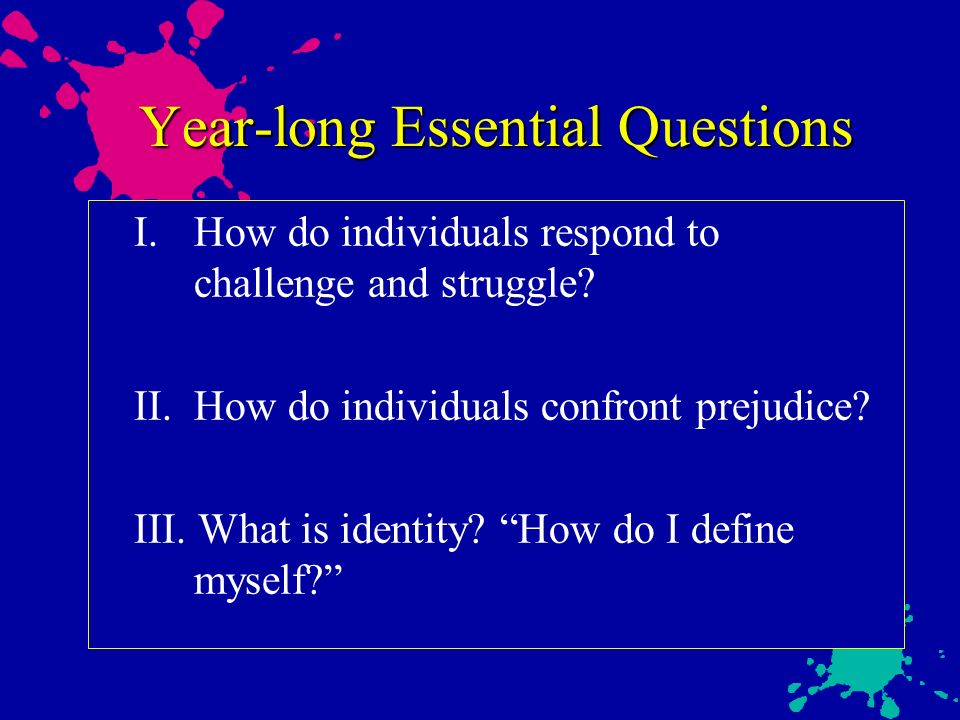 Year-long Essential Questions

I. How do individuals respond to challenge and struggle?

II. How do individuals confront prejudice?

III. What is identity? “How do I define myself?”